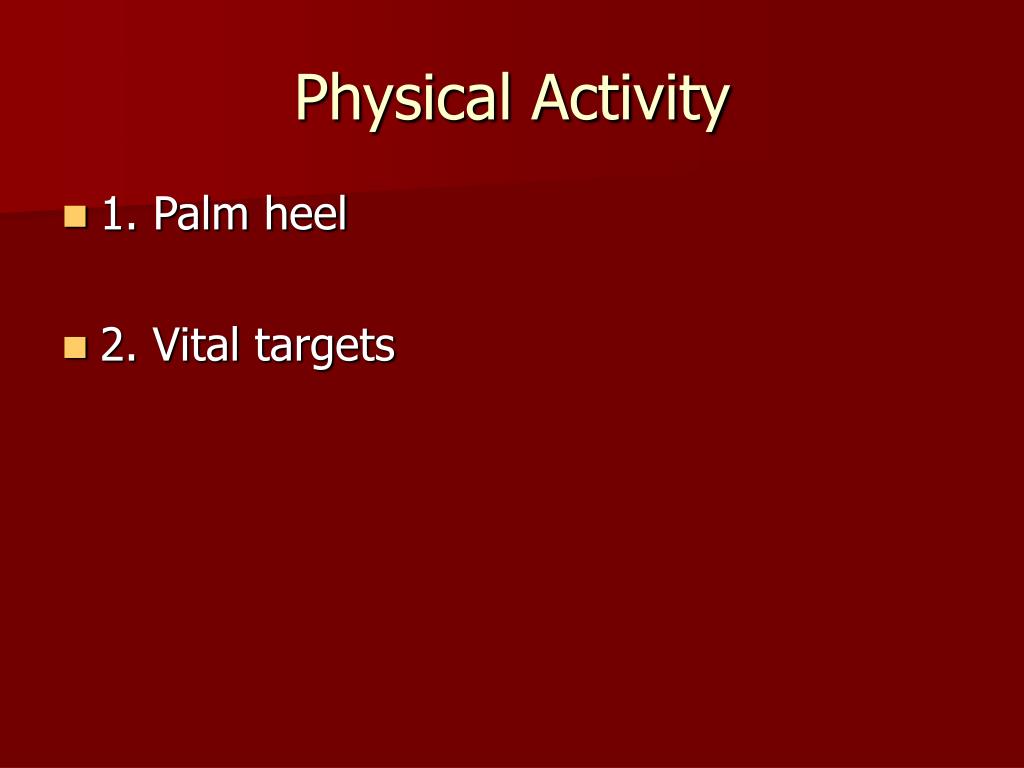 Physical Activity

1. Palm heel

2. Vital targets